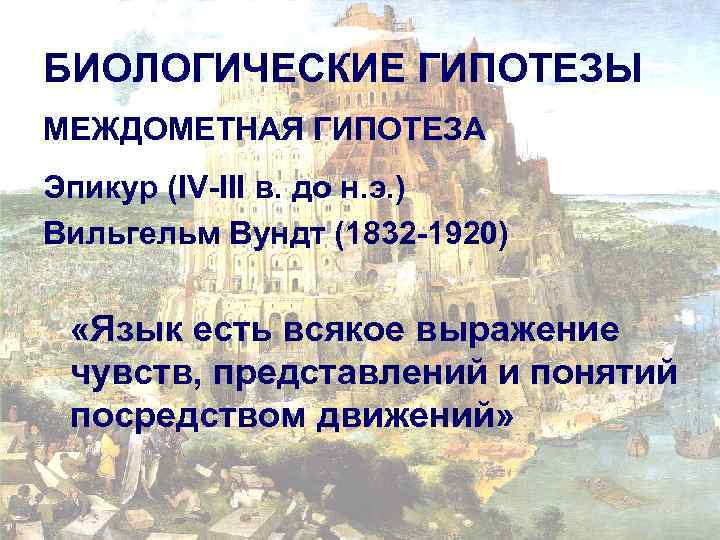 БИОЛОГИЧЕСКИЕ ГИПОТЕЗЫ

МЕЖДОМЕТНАЯ ГИПОТЕЗА

Эпикур (IV-III в. до н.э.)

Вильгельм Вундт (1832-1920)

«Язык есть всякое выражение чувств, представлений и понятий посредством движений»